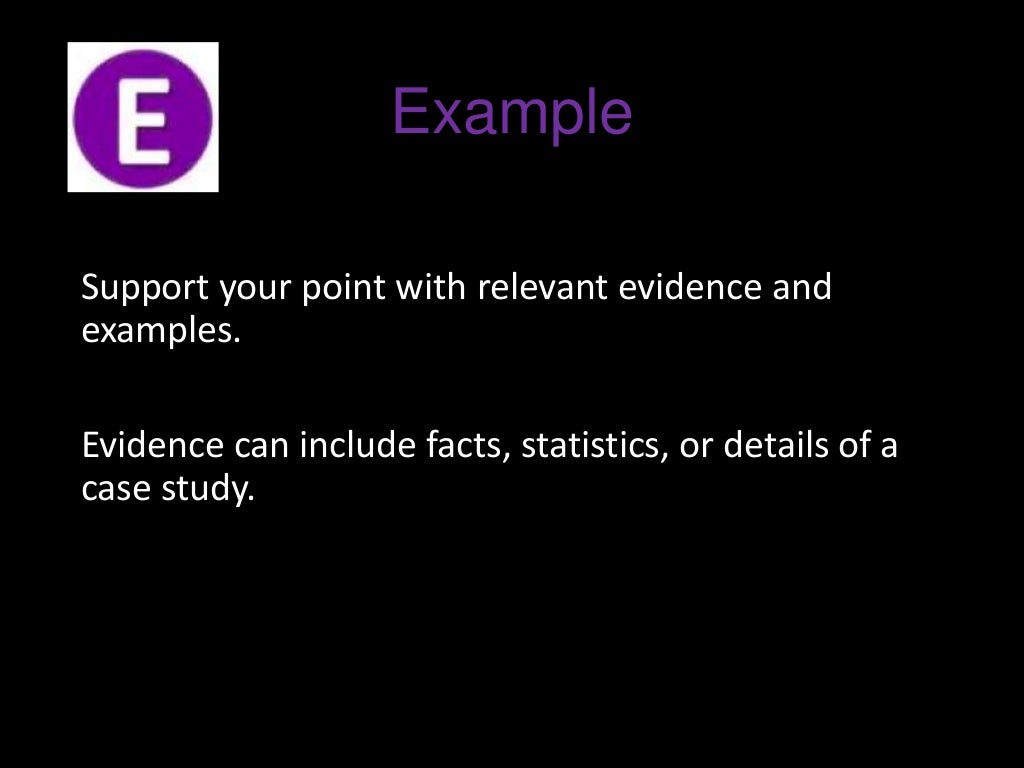 E

Example

Support your point with relevant evidence and examples.

Evidence can include facts, statistics, or details of a case study.